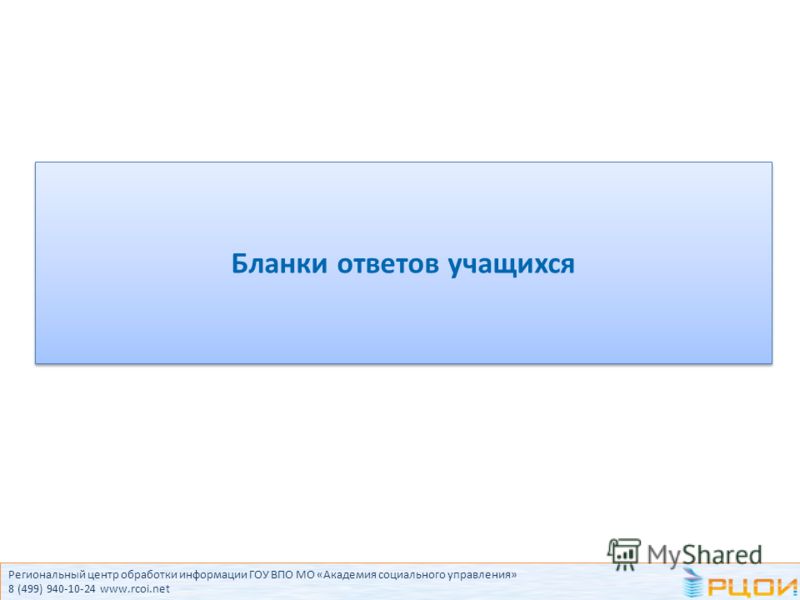 Бланки ответов учащихся

MyShared

Региональный центр обработки информации ГОУ ВПО МО «Академия социального управления»
8 (499) 940-10-24 www.rcoi.net

РЦОИ